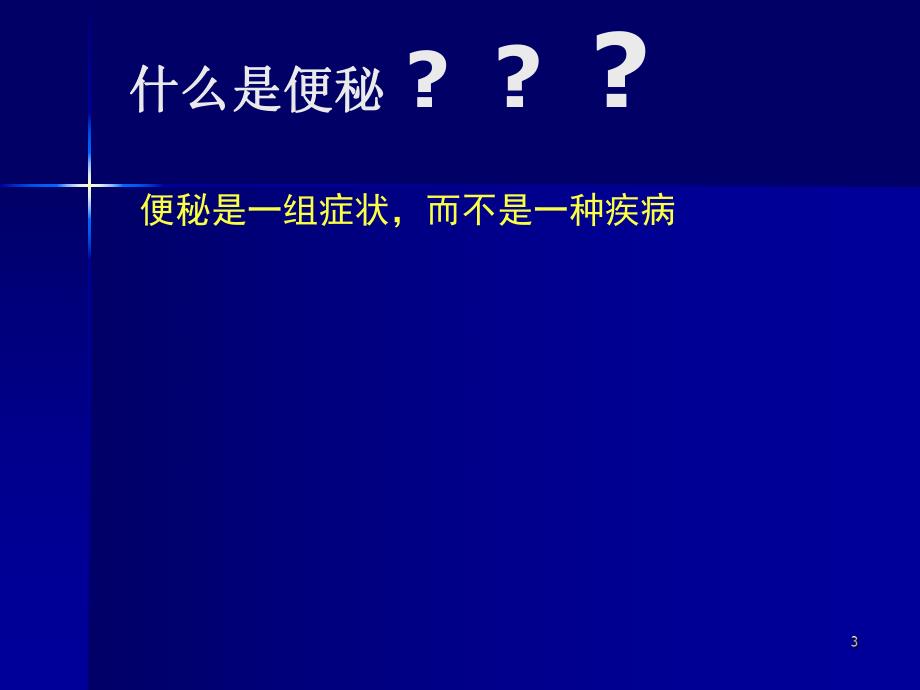 什么是便秘？？？

便秘是一组症状，而不是一种疾病

3